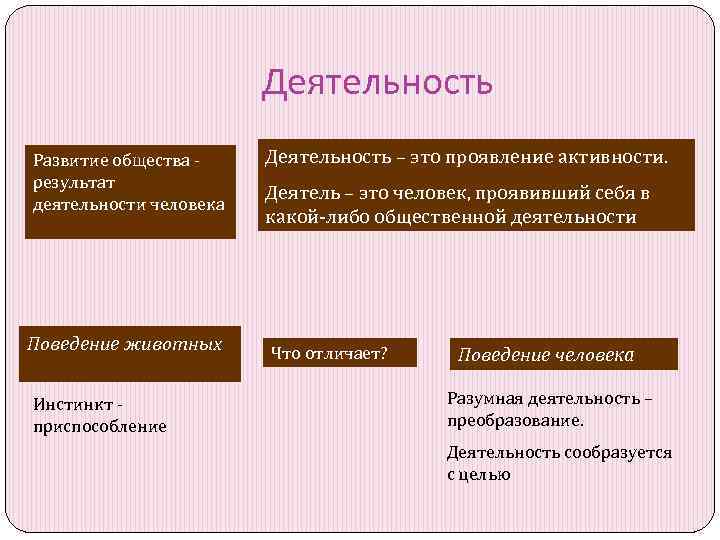 Деятельность

Развитие общества - результат деятельности человека

Деятельность – это проявление активности.

Деятель – это человек, проявивший себя в какой-либо общественной деятельности

Поведение животных

Что отличает?

Поведение человека

Инстинкт - приспособление

Разумная деятельность – преобразование.

Деятельность сообразуется с целью